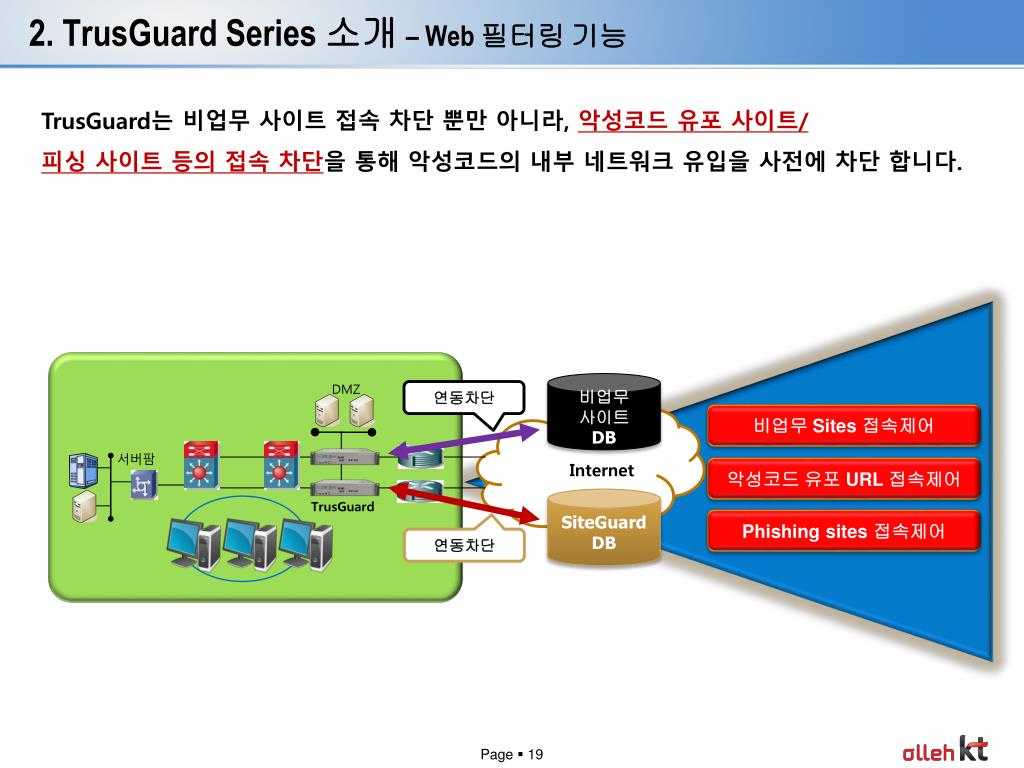 2. TrusGuard Series 소개 – Web 필터링 기능

TrusGuard는 비업무 사이트 접속 차단 뿐만 아니라, 악성코드 유포 사이트/ 피싱 사이트 등의 접속 차단을 통해 악성코드의 내부 네트워크 유입을 사전에 차단 합니다.

DMZ

서버팜

TrusGuard

연동차단

연동차단

비업무 사이트 DB

Internet

SiteGuard DB

비업무 Sites 접속제어

악성코드 유포 URL 접속제어

Phishing sites 접속제어

Page ▪ 19

olleh kt